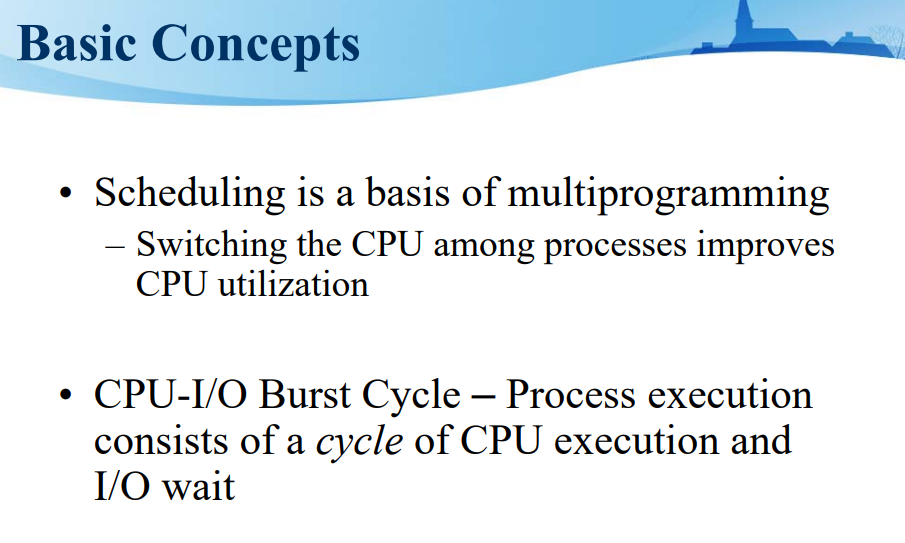 Basic Concepts

• Scheduling is a basis of multiprogramming
– Switching the CPU among processes improves CPU utilization

• CPU-I/O Burst Cycle – Process execution consists of a cycle of CPU execution and I/O wait